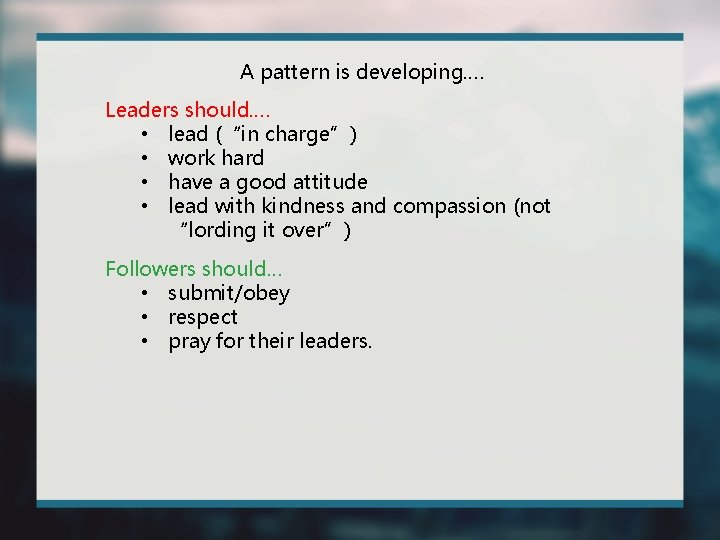 A pattern is developing....

Leaders should....
• lead ( “in charge” )
• work hard
• have a good attitude
• lead with kindness and compassion (not “lording it over” )

Followers should...
• submit/obey
• respect
• pray for their leaders.